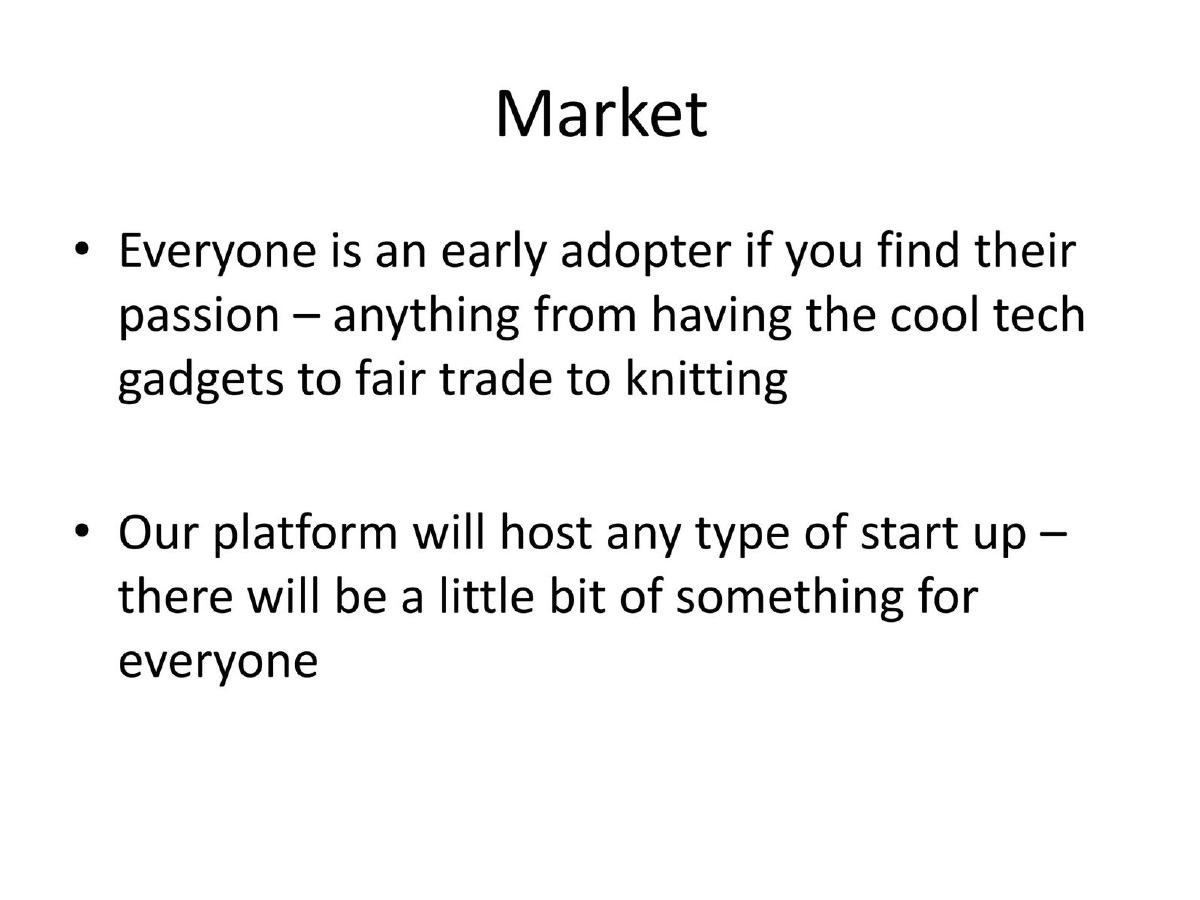 Market

• Everyone is an early adopter if you find their passion – anything from having the cool tech gadgets to fair trade to knitting

• Our platform will host any type of start up – there will be a little bit of something for everyone